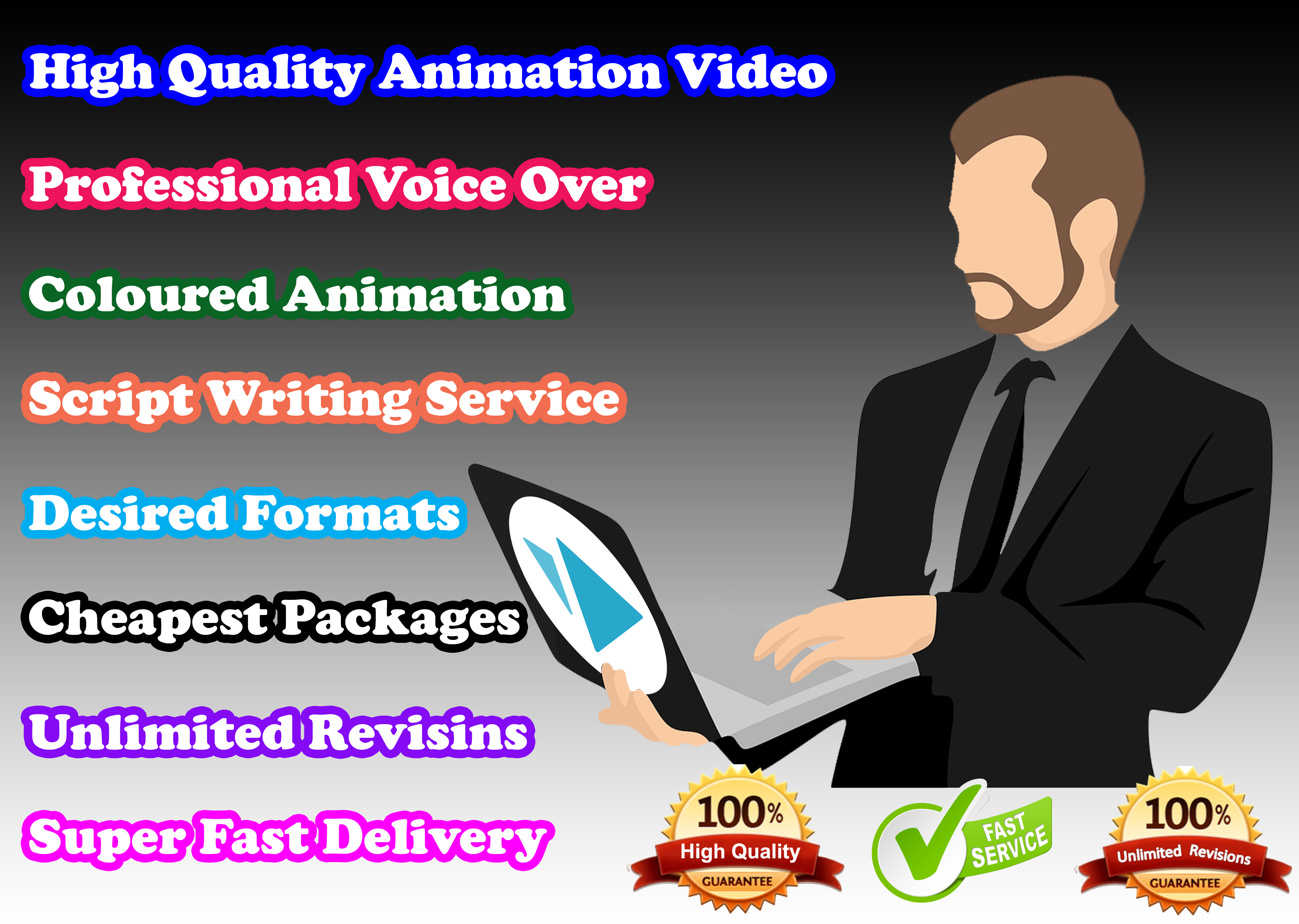 High Quality Animation Video

Professional Voice Over

Coloured Animation

Script Writing Service

Desired Formats

Cheapest Packages

Unlimited Revisins

Super Fast Delivery

100%
High Quality
GUARANTEE

FAST SERVICE

100%
Unlimited Revisions
GUARANTEE